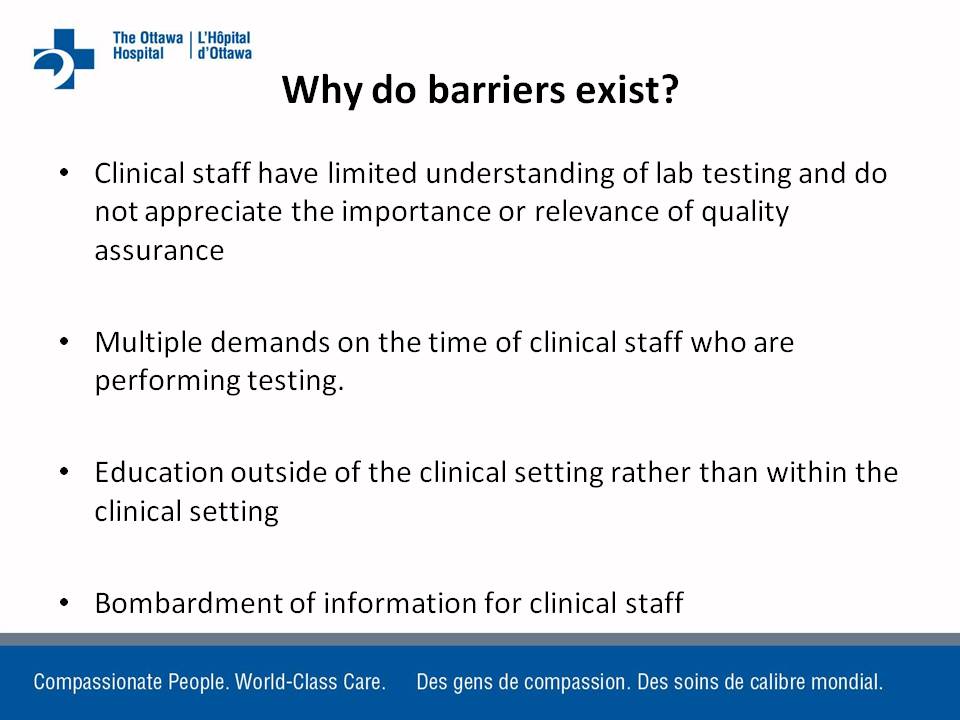 The Ottawa Hospital | L'Hôpital d'Ottawa

Why do barriers exist?

• Clinical staff have limited understanding of lab testing and do not appreciate the importance or relevance of quality assurance

• Multiple demands on the time of clinical staff who are performing testing.

• Education outside of the clinical setting rather than within the clinical setting

• Bombardment of information for clinical staff

Compassionate People. World-Class Care. Des gens de compassion. Des soins de calibre mondial.